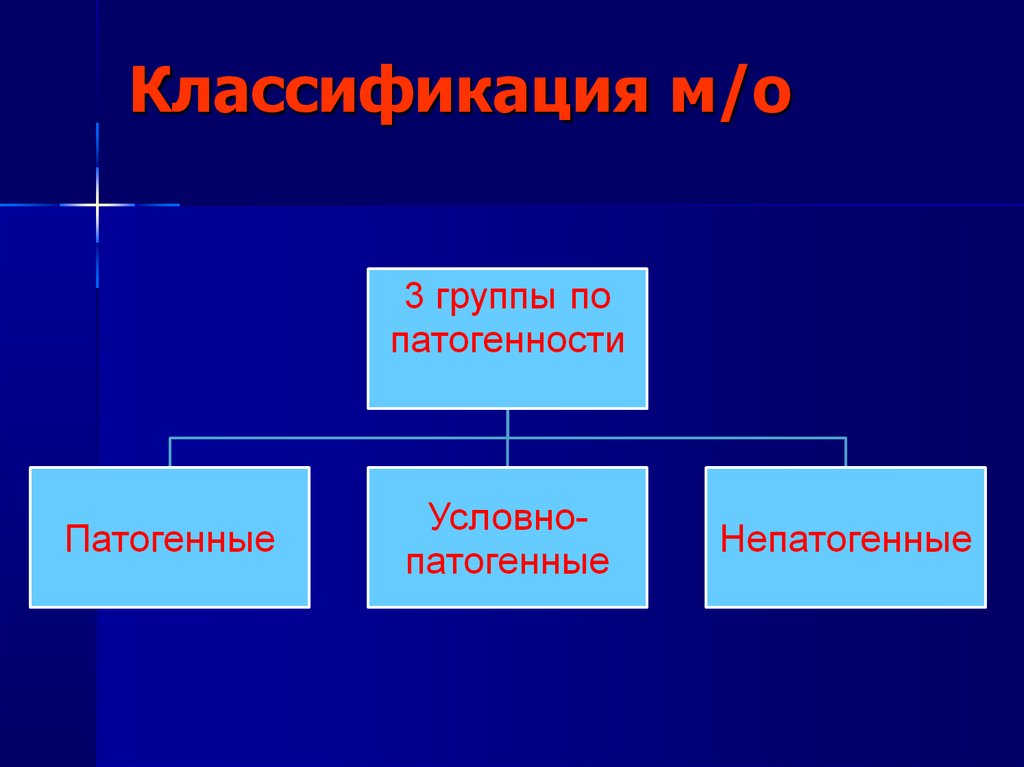 Классификация м/о

3 группы по патогенности

Патогенные

Условно-патогенные

Непатогенные